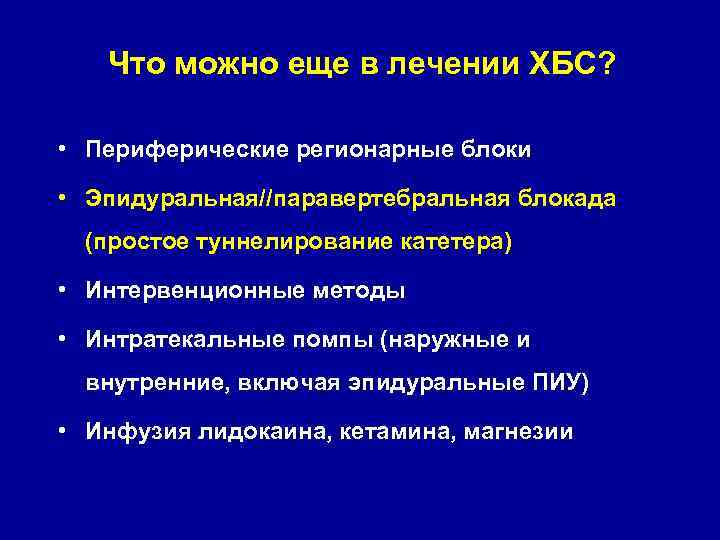 Что можно еще в лечении ХБС?

• Периферические регионарные блоки
• Эпидуральная//паравертебральная блокада (простое туннелирование катетера)
• Интервенционные методы
• Интратекальные помпы (наружные и внутренние, включая эпидуральные ПИУ)
• Инфузия лидокаина, кетамина, магнезии